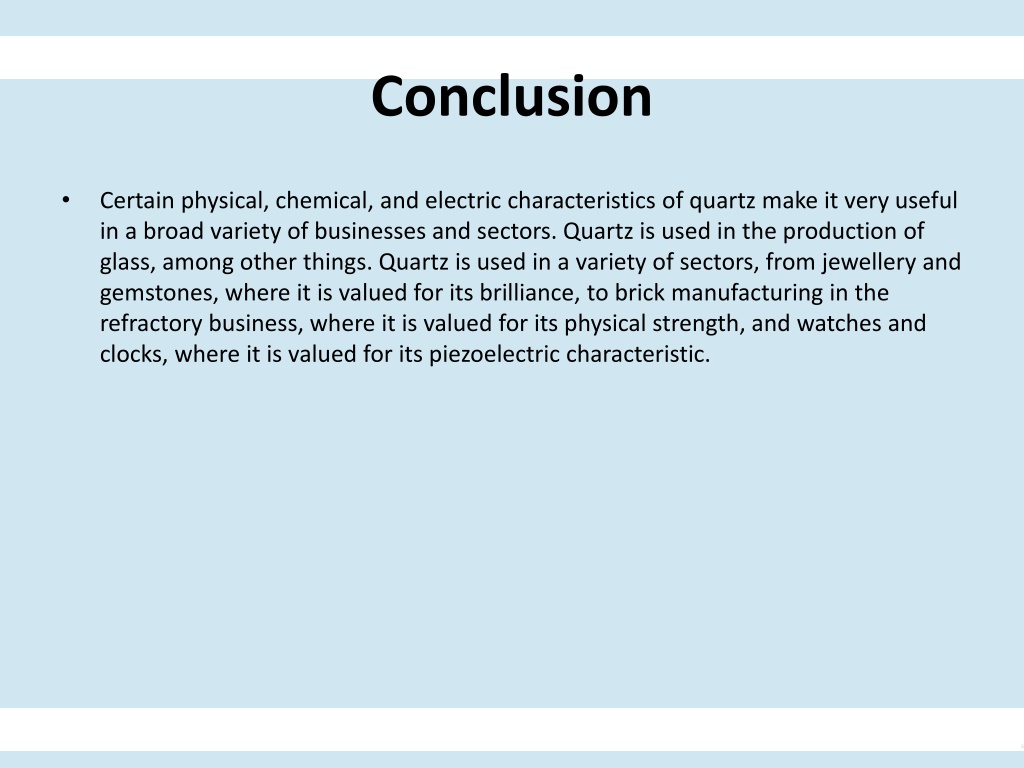 Conclusion

• Certain physical, chemical, and electric characteristics of quartz make it very useful in a broad variety of businesses and sectors. Quartz is used in the production of glass, among other things. Quartz is used in a variety of sectors, from jewellery and gemstones, where it is valued for its brilliance, to brick manufacturing in the refractory business, where it is valued for its physical strength, and watches and clocks, where it is valued for its piezoelectric characteristic.